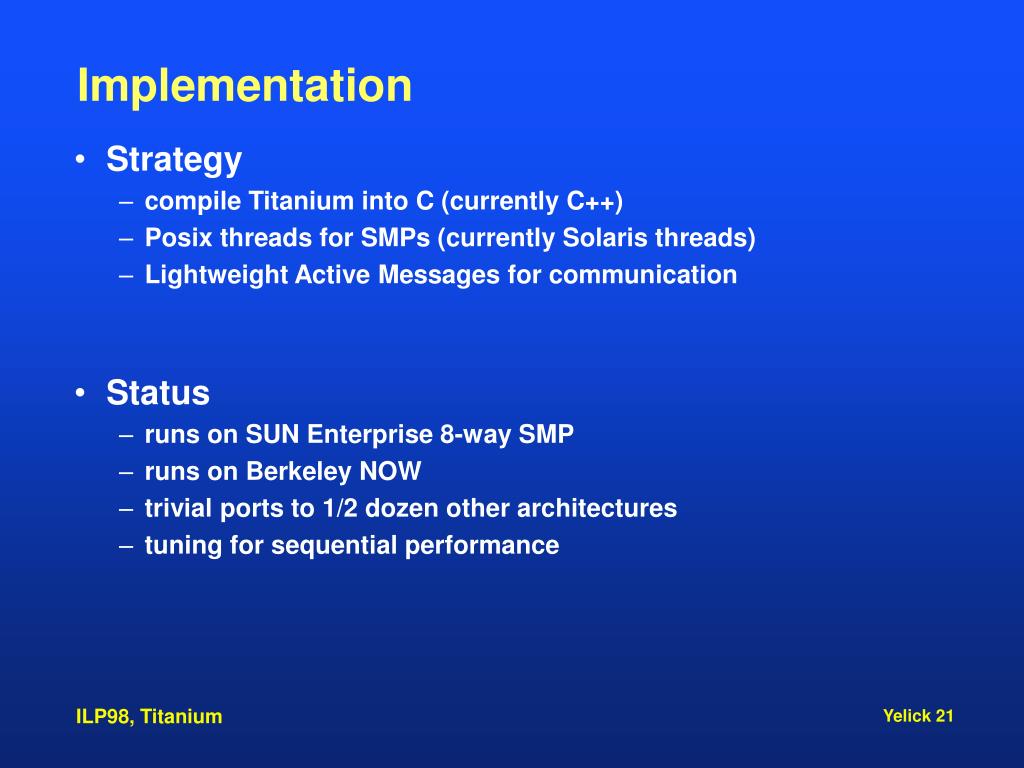 Implementation

• Strategy
– compile Titanium into C (currently C++)
– Posix threads for SMPs (currently Solaris threads)
– Lightweight Active Messages for communication

• Status
– runs on SUN Enterprise 8-way SMP
– runs on Berkeley NOW
– trivial ports to 1/2 dozen other architectures
– tuning for sequential performance

ILP98, Titanium

Yelick 21